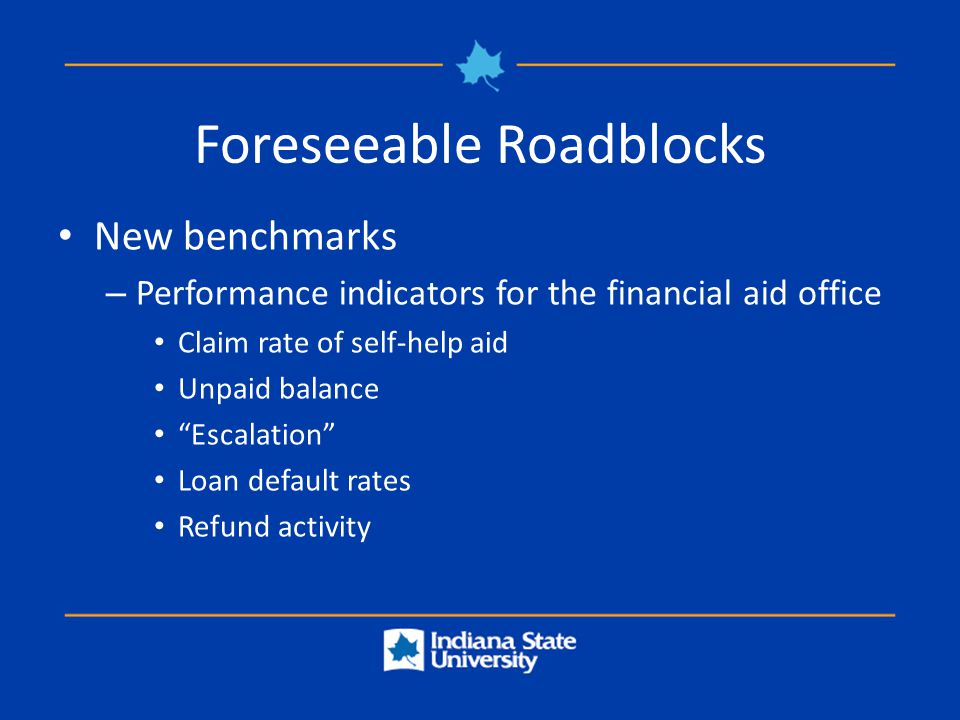 Foreseeable Roadblocks

• New benchmarks
– Performance indicators for the financial aid office
• Claim rate of self-help aid
• Unpaid balance
• “Escalation”
• Loan default rates
• Refund activity

Indiana State University